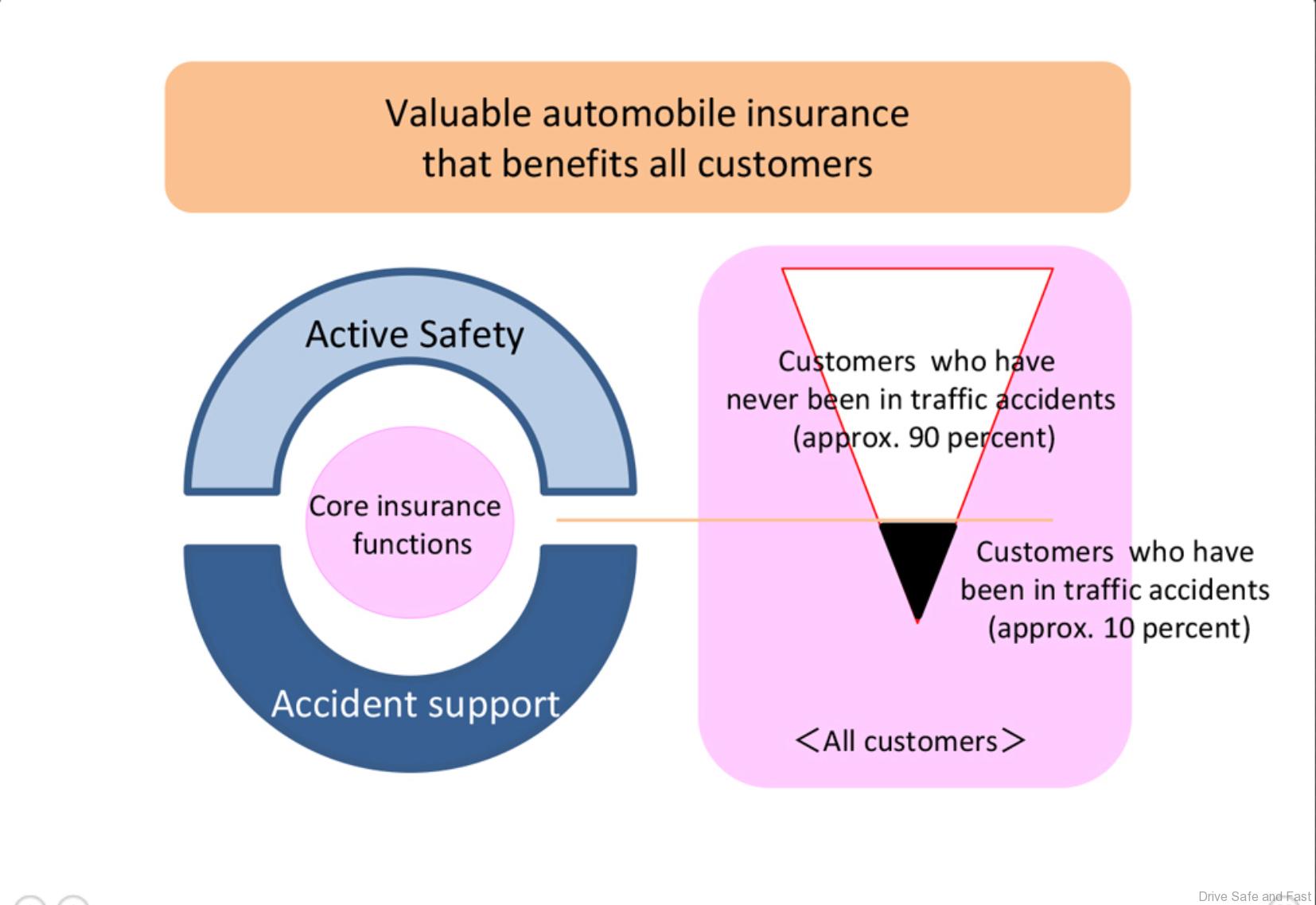 Valuable automobile insurance that benefits all customers

Active Safety

Core insurance functions

Accident support

Customers who have never been in traffic accidents (approx. 90 percent)

Customers who have been in traffic accidents (approx. 10 percent)

<All customers>

Drive Safe and Fast